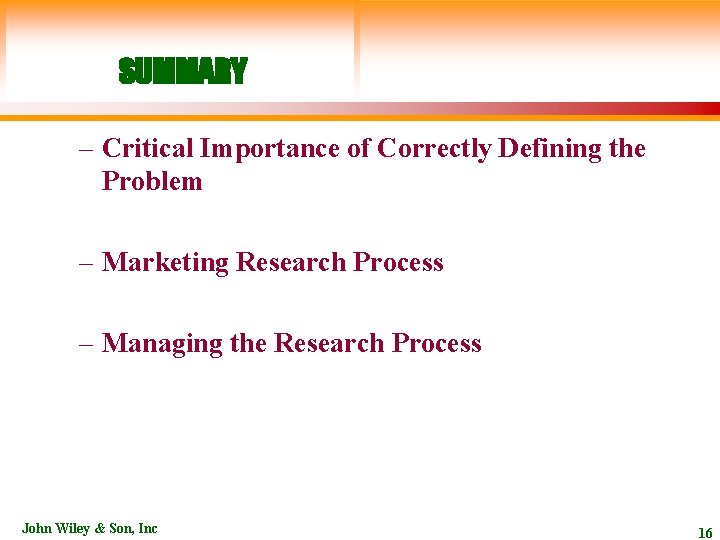 SUMMARY

– Critical Importance of Correctly Defining the Problem

– Marketing Research Process

– Managing the Research Process

John Wiley & Son, Inc

16